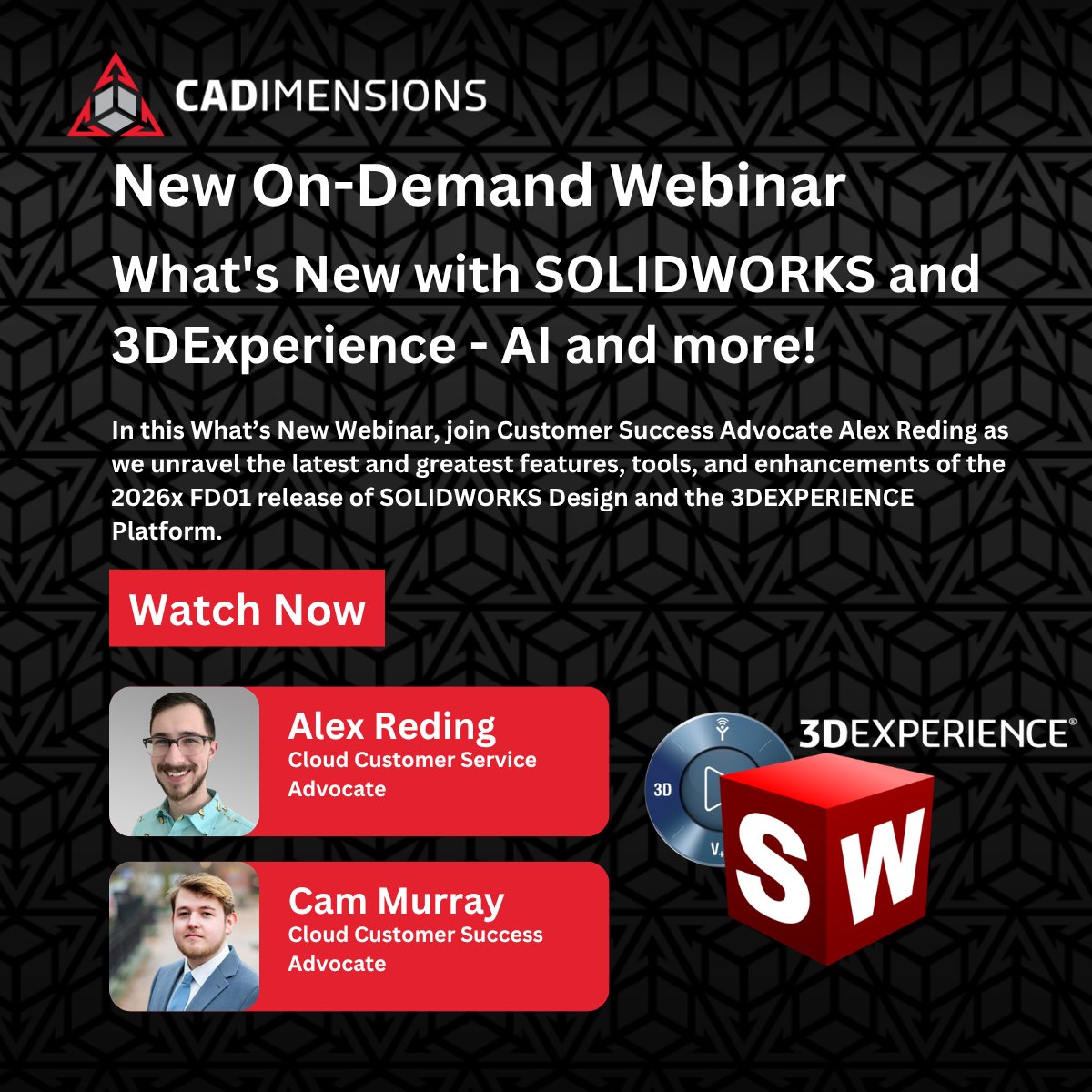 CADIMENSIONS

New On-Demand Webinar

What's New with SOLIDWORKS and 3DExperience - AI and more!

In this What's New Webinar, join Customer Success Advocate Alex Reding as we unravel the latest and greatest features, tools, and enhancements of the 2026x FD01 release of SOLIDWORKS Design and the 3DEXPERIENCE Platform.

Watch Now

Alex Reding
Cloud Customer Service Advocate

Cam Murray
Cloud Customer Success Advocate

3DEXPERIENCE®

3D
V+

SW